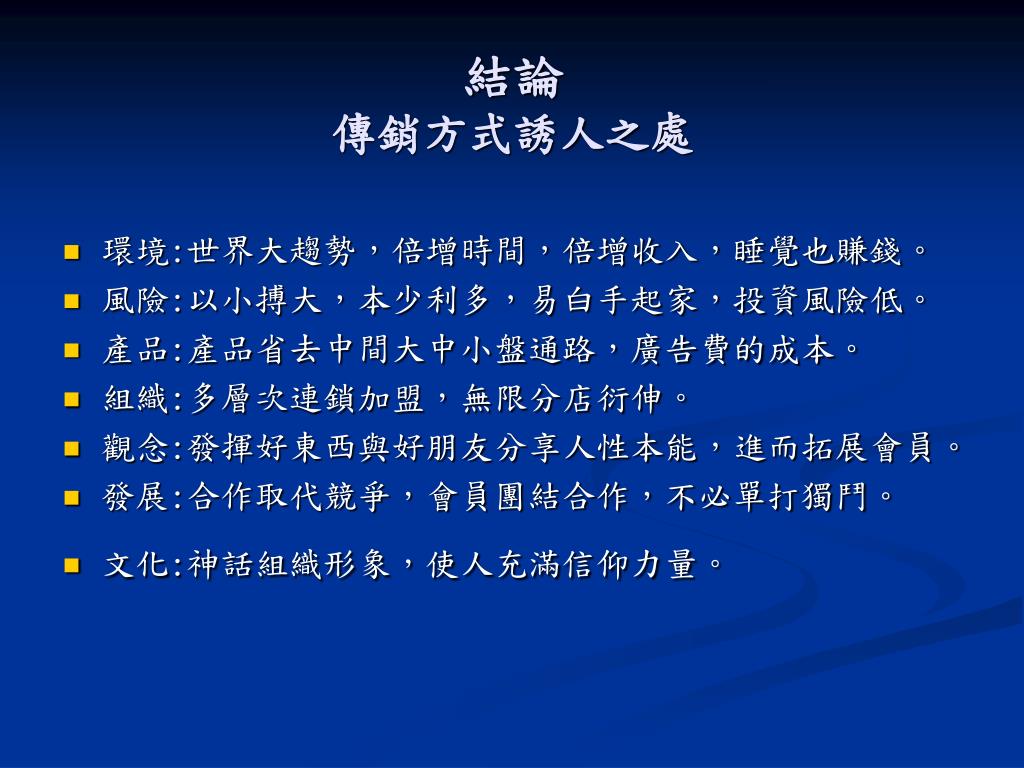 結論
傳銷方式誘人之處

- 環境:世界大趨勢，倍增時間，倍增收入，睡覺也賺錢。
- 風險:以小搏大，本少利多，易白手起家，投資風險低。
- 產品:產品省去中間大中小盤通路，廣告費的成本。
- 組織:多層次連鎖加盟，無限分店衍伸。
- 觀念:發揮好東西與好朋友分享人性本能，進而拓展會員。
- 發展:合作取代競爭，會員團結合作，不必單打獨鬥。
- 文化:神話組織形象，使人充滿信仰力量。